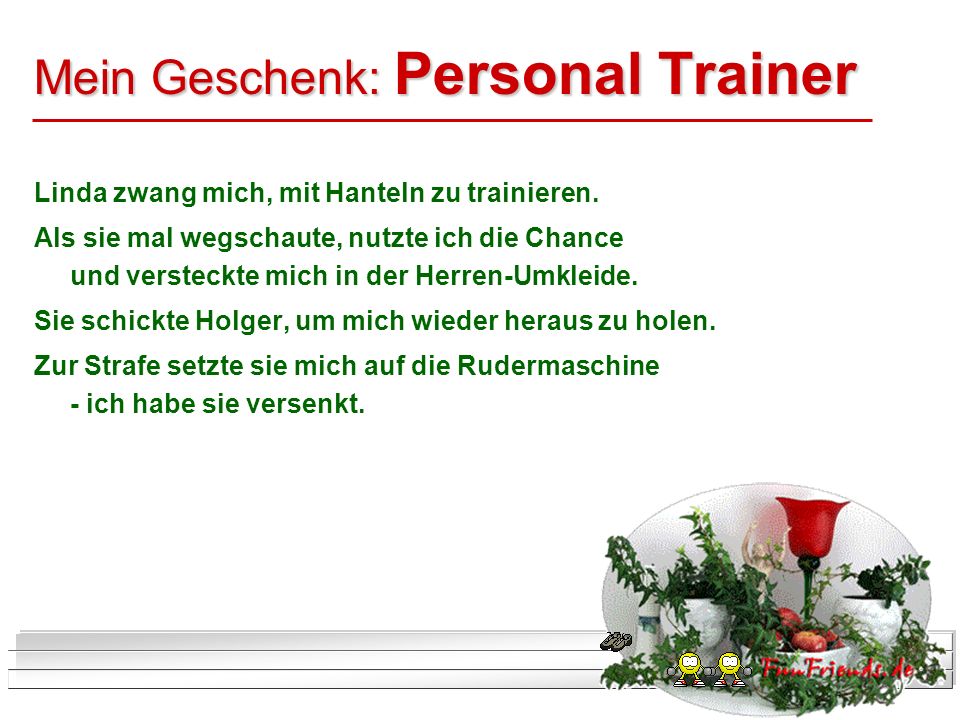 Mein Geschenk: Personal Trainer

Linda zwang mich, mit Hanteln zu trainieren.

Als sie mal wegschaute, nutzte ich die Chance und versteckte mich in der Herren-Umkleide.

Sie schickte Holger, um mich wieder heraus zu holen.

Zur Strafe setzte sie mich auf die Rudermaschine - ich habe sie versenkt.

FunFriends.de